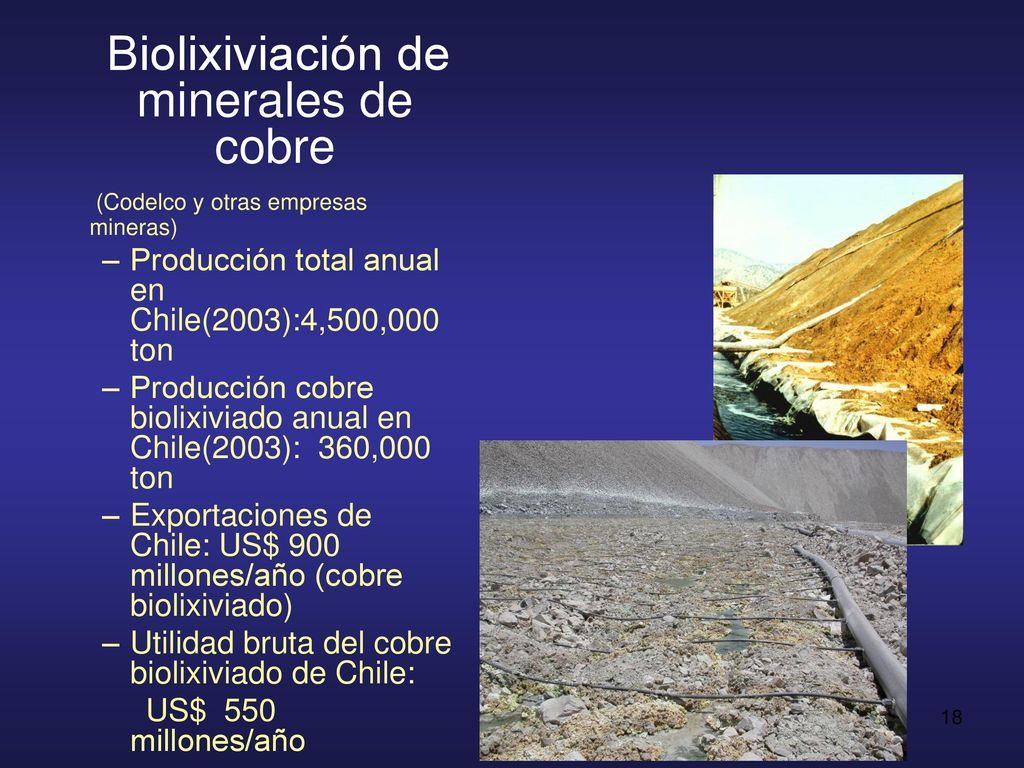 Biolixiviación de minerales de cobre

(Codelco y otras empresas mineras)

– Producción total anual en Chile(2003):4,500,000 ton
– Producción cobre biolixiviado anual en Chile(2003): 360,000 ton
– Exportaciones de Chile: US$ 900 millones/año (cobre biolixiviado)
– Utilidad bruta del cobre biolixiviado de Chile:
US$ 550 millones/año

18